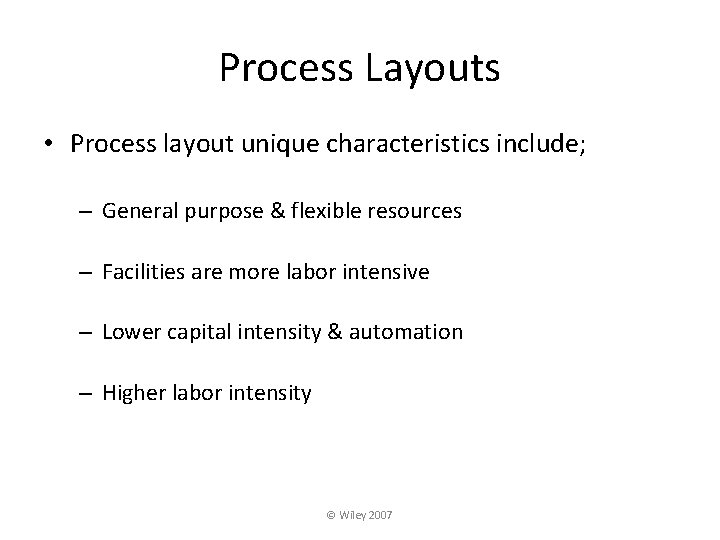 Process Layouts

• Process layout unique characteristics include;

– General purpose & flexible resources

– Facilities are more labor intensive

– Lower capital intensity & automation

– Higher labor intensity

© Wiley 2007